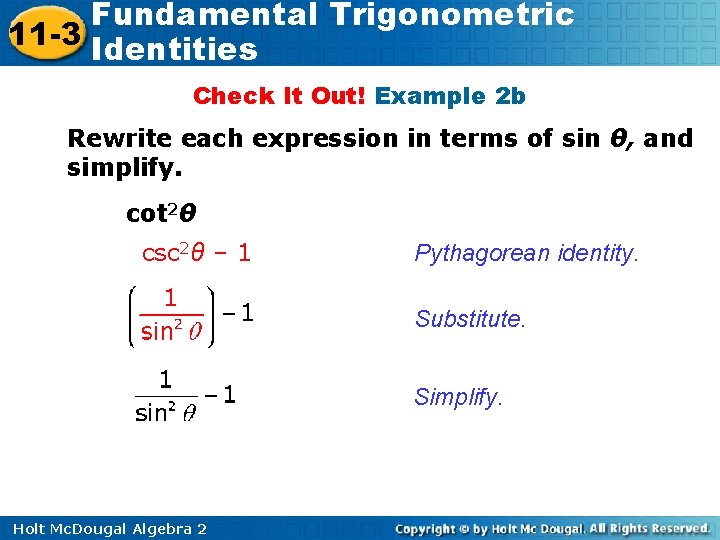 11-3 Fundamental Trigonometric Identities

Check It Out! Example 2b

Rewrite each expression in terms of sin $\theta$, and simplify.

$\cot^2\theta$

$\csc^2\theta - 1$ Pythagorean identity.

$\left(\frac{1}{\sin^2\theta}\right) - 1$ Substitute.

$\frac{1}{\sin^2\theta} - 1$ Simplify.

Holt McDougal Algebra 2

Copyright © by Holt Mc Dougal. All Rights Reserved.